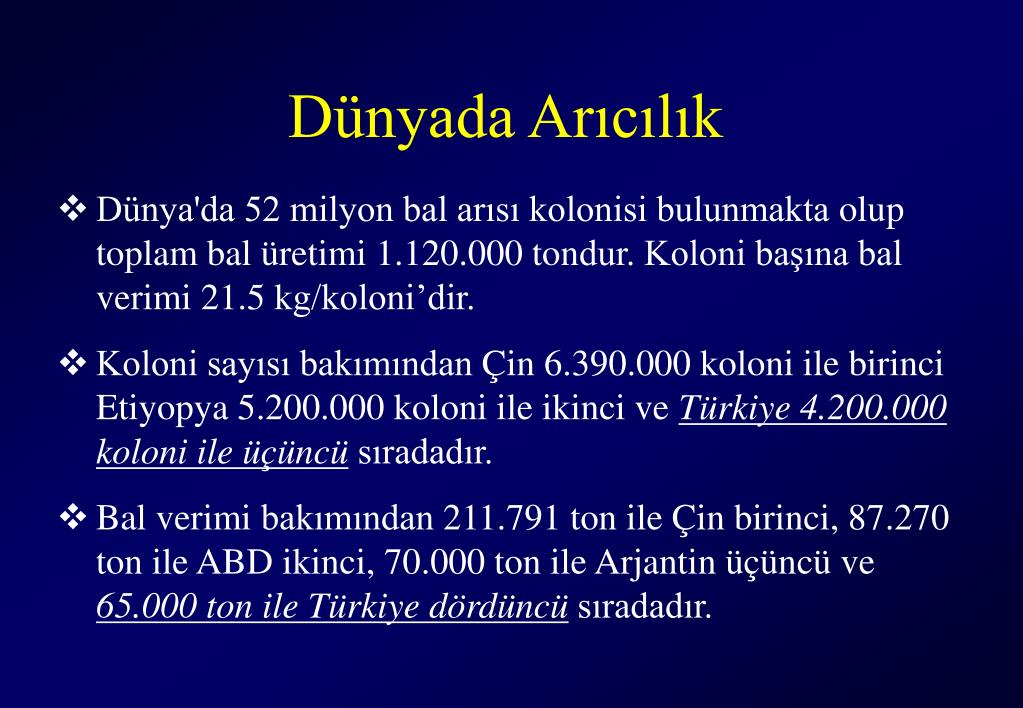 Dünyada Arıcılık

❖ Dünya'da 52 milyon bal arısı kolonisi bulunmakta olup toplam bal üretimi 1.120.000 tondur. Koloni başına bal verimi 21.5 kg/koloni’dir.

❖ Koloni sayısı bakımından Çin 6.390.000 koloni ile birinci Etiyopya 5.200.000 koloni ile ikinci ve Türkiye 4.200.000 koloni ile üçüncü sıradadır.

❖ Bal verimi bakımından 211.791 ton ile Çin birinci, 87.270 ton ile ABD ikinci, 70.000 ton ile Arjantin üçüncü ve 65.000 ton ile Türkiye dördüncü sıradadır.